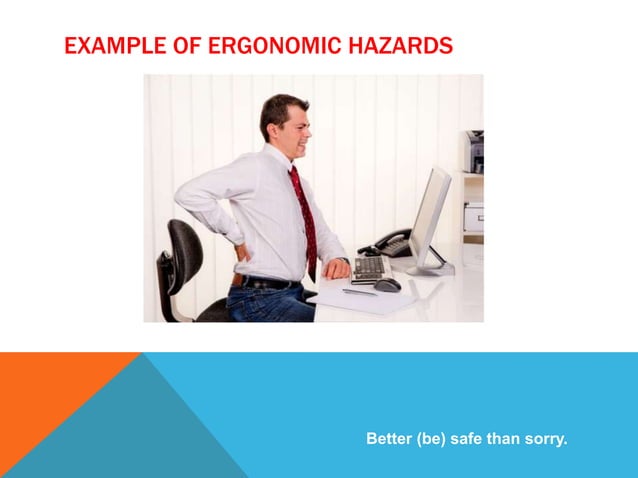 EXAMPLE OF ERGONOMIC HAZARDS

Better (be) safe than sorry.